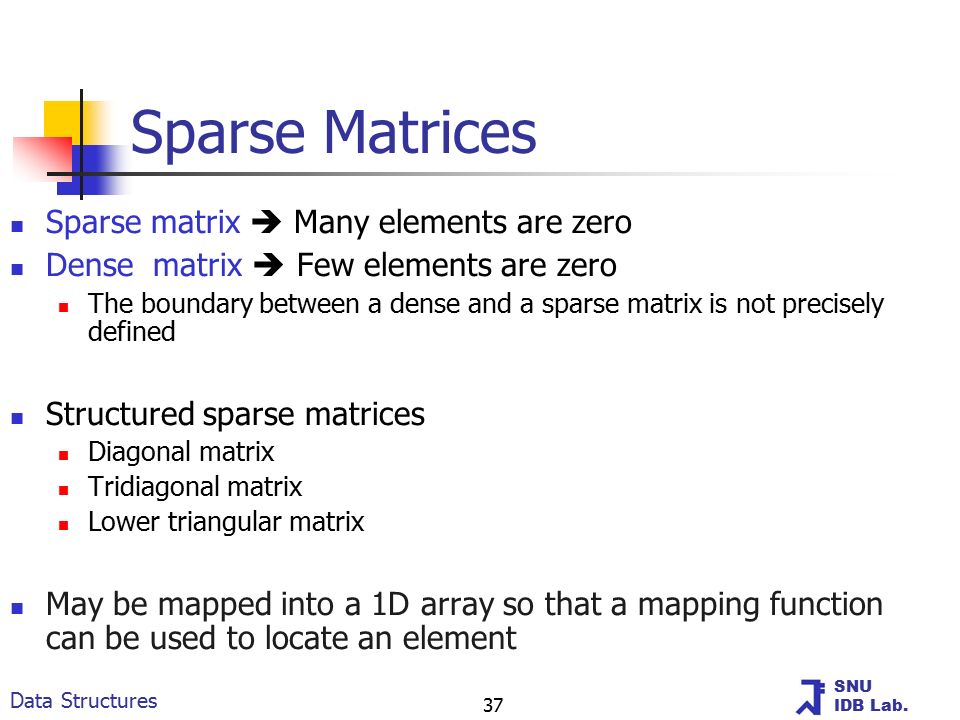 Sparse Matrices

- Sparse matrix ➔ Many elements are zero
- Dense  matrix ➔ Few elements are zero
  - The boundary between a dense and a sparse matrix is not precisely defined

- Structured sparse matrices
  - Diagonal matrix
  - Tridiagonal matrix
  - Lower triangular matrix

- May be mapped into a 1D array so that a mapping function can be used to locate an element

Data Structures
37
SNU
IDB Lab.